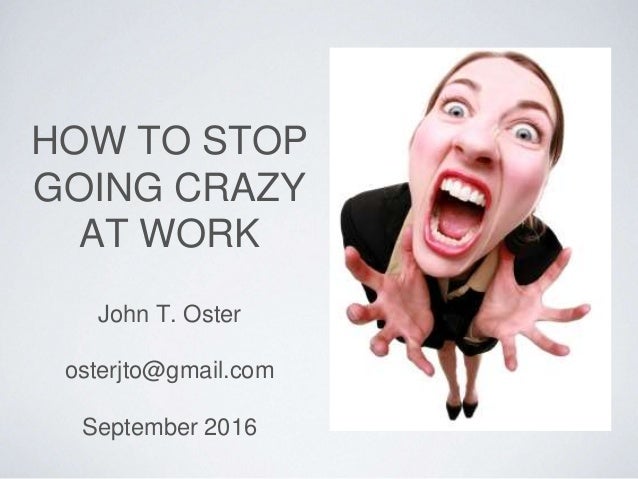 HOW TO STOP GOING CRAZY AT WORK

John T. Oster

osterjto@gmail.com

September 2016